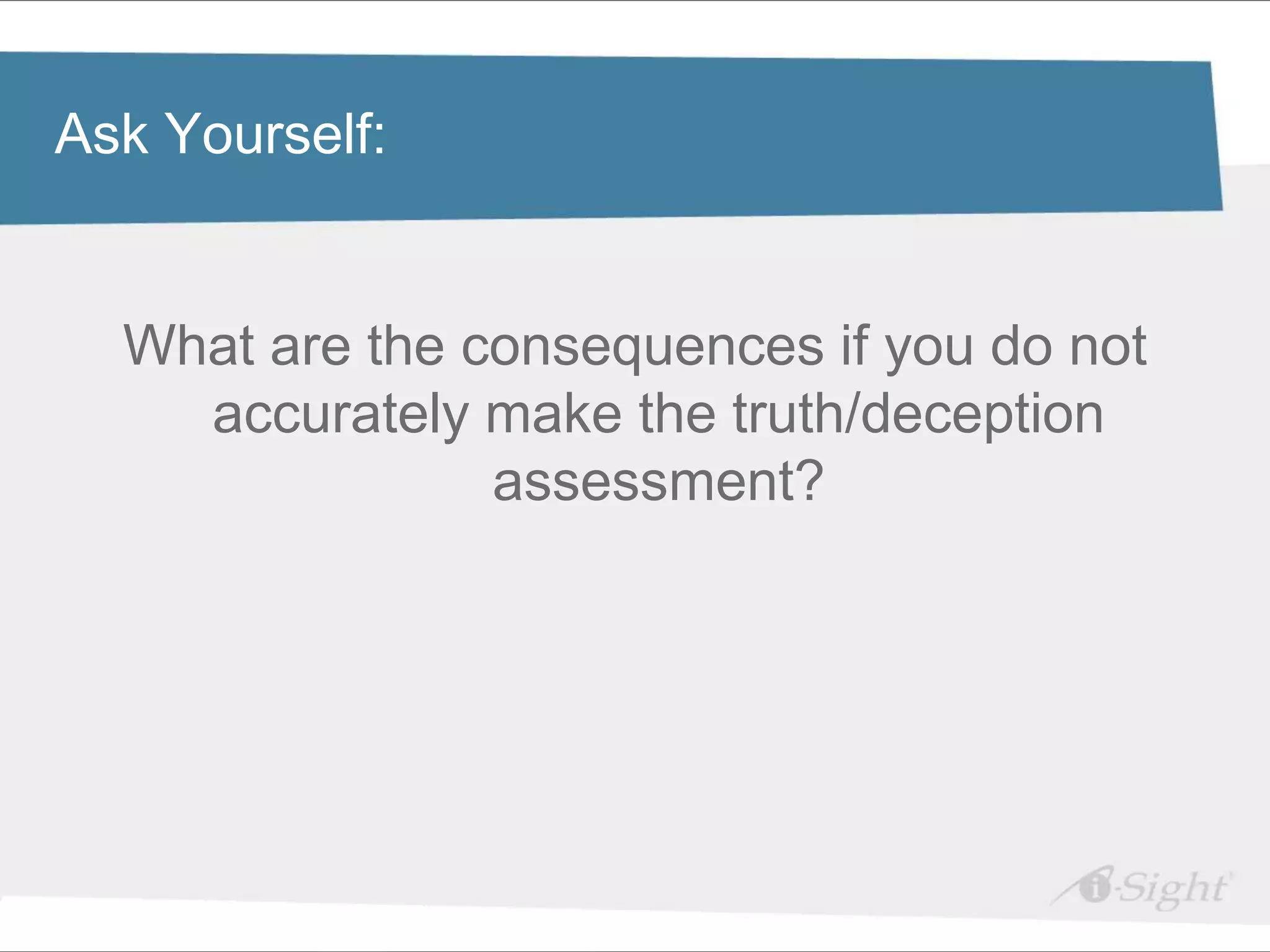 Ask Yourself:

What are the consequences if you do not accurately make the truth/deception assessment?

i-Sight